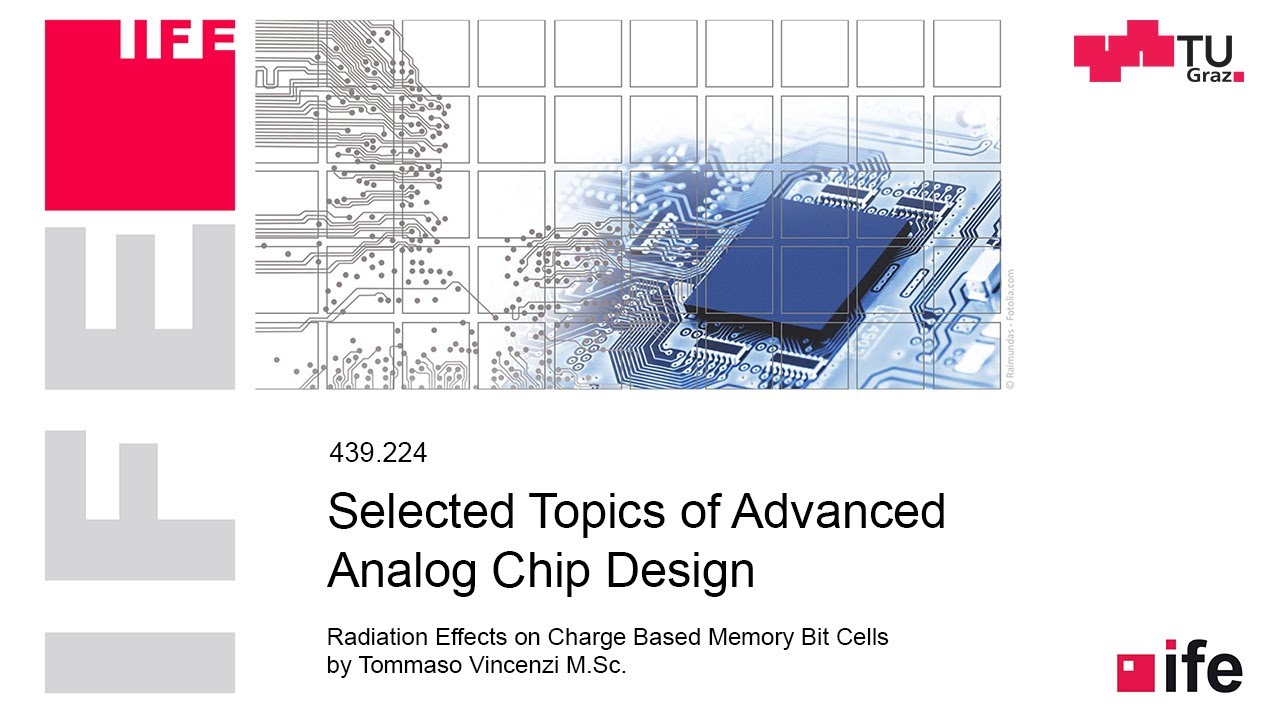 IFE

TU Graz

© Raimundas - Fotolia.com

439.224

Selected Topics of Advanced Analog Chip Design

Radiation Effects on Charge Based Memory Bit Cells
by Tommaso Vincenzi M.Sc.

ife